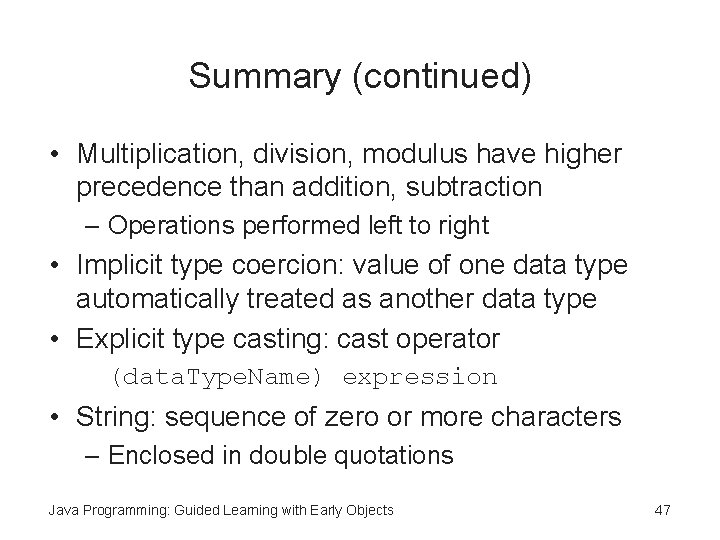 Summary (continued)

• Multiplication, division, modulus have higher precedence than addition, subtraction
– Operations performed left to right
• Implicit type coercion: value of one data type automatically treated as another data type
• Explicit type casting: cast operator
(dataTypeName) expression
• String: sequence of zero or more characters
– Enclosed in double quotations

Java Programming: Guided Learning with Early Objects

47